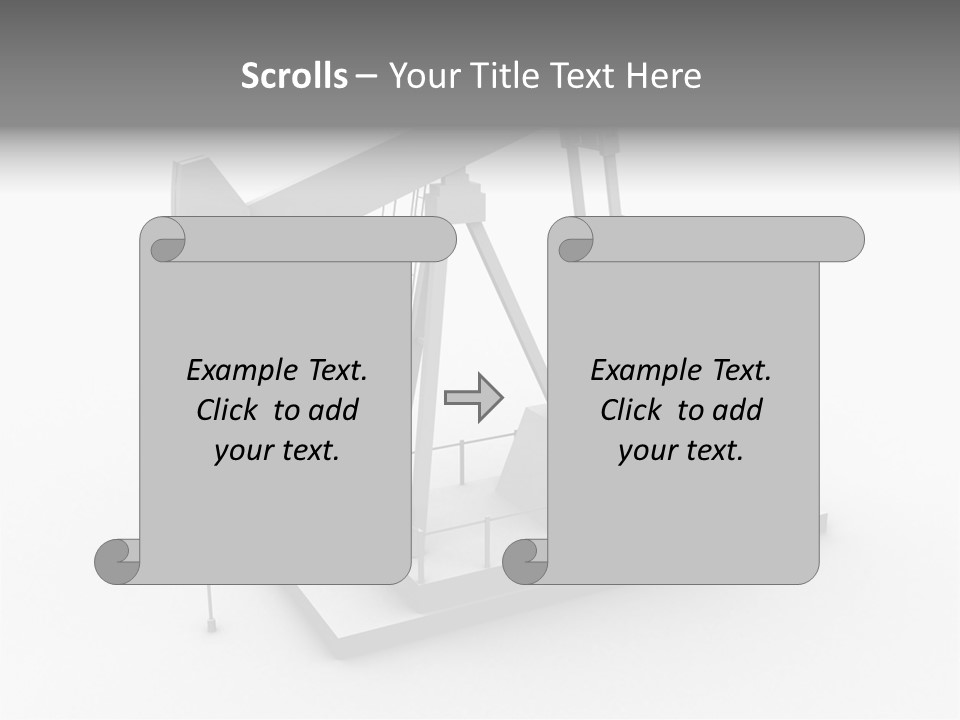 Scrolls – Your Title Text Here

Example Text. Click to add your text.

Example Text. Click to add your text.